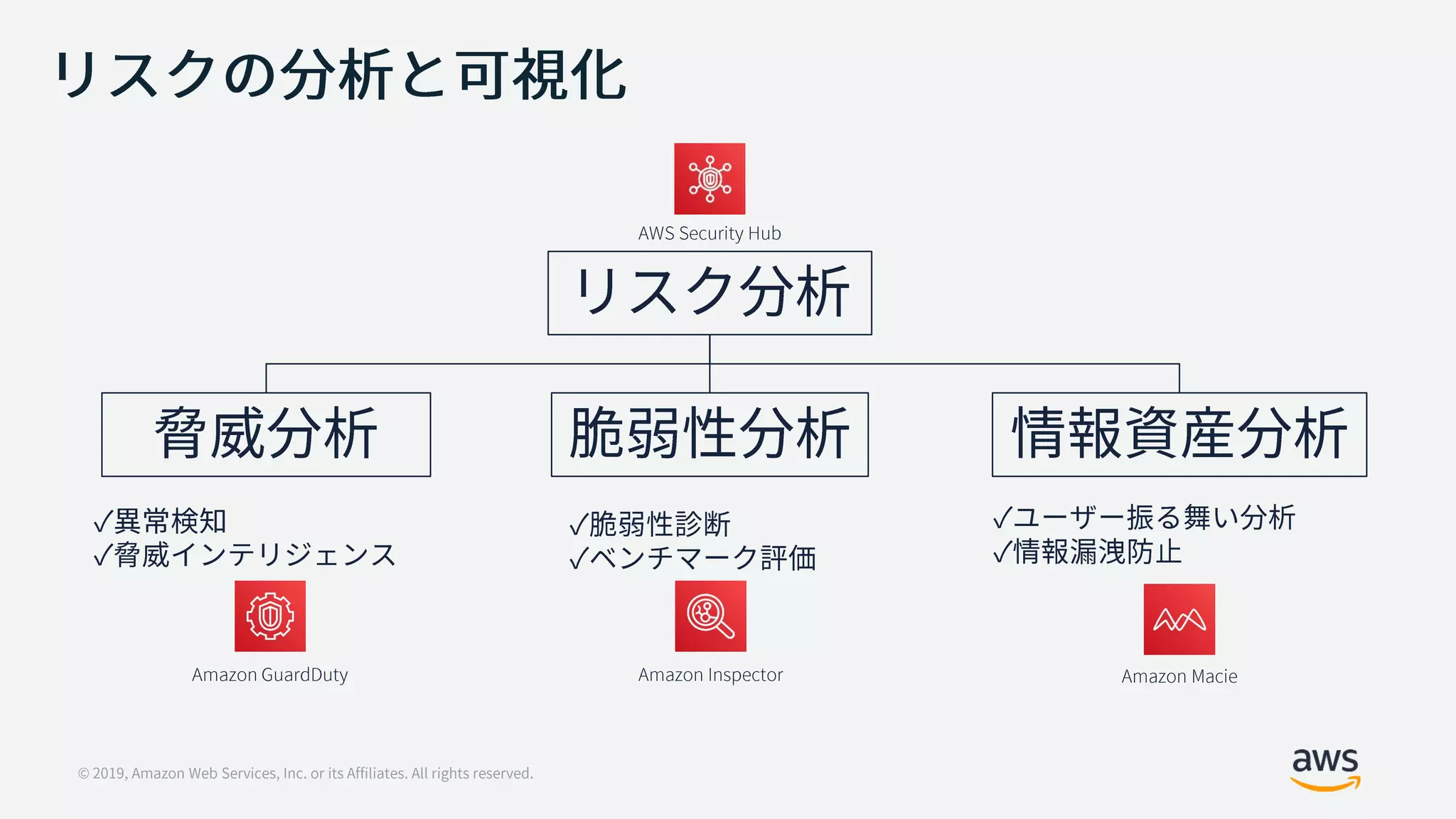 リスクの分析と可視化

AWS Security Hub

リスク分析

脅威分析

✓異常検知
✓脅威インテリジェンス

Amazon GuardDuty

脆弱性分析

✓脆弱性診断
✓ベンチマーク評価

Amazon Inspector

情報資産分析

✓ユーザー振る舞い分析
✓情報漏洩防止

Amazon Macie

© 2019, Amazon Web Services, Inc. or its Affiliates. All rights reserved.

aws